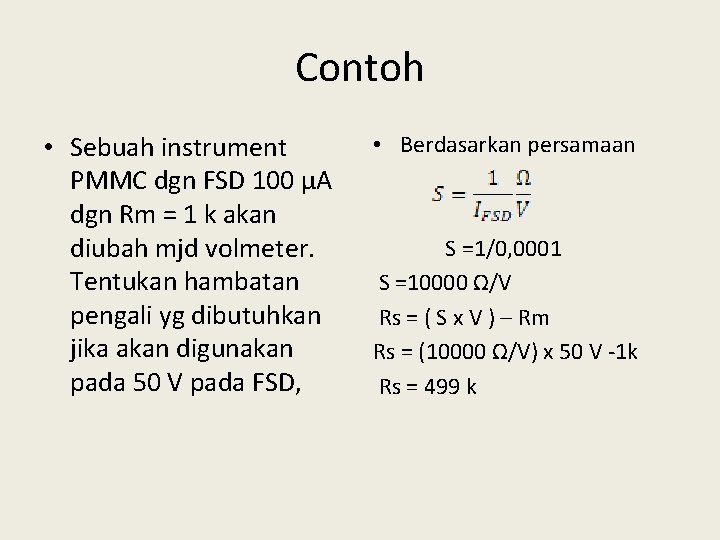 Contoh

• Sebuah instrument PMMC dgn FSD 100 μA dgn Rm = 1 k akan diubah mjd volmeter. Tentukan hambatan pengali yg dibutuhkan jika akan digunakan pada 50 V pada FSD,

• Berdasarkan persamaan

$S = \frac{1}{I_{FSD}} \frac{\Omega}{V}$

S =1/0,0001

S =10000 Ω/V

Rs = ( S x V ) – Rm

Rs = (10000 Ω/V) x 50 V -1k

Rs = 499 k